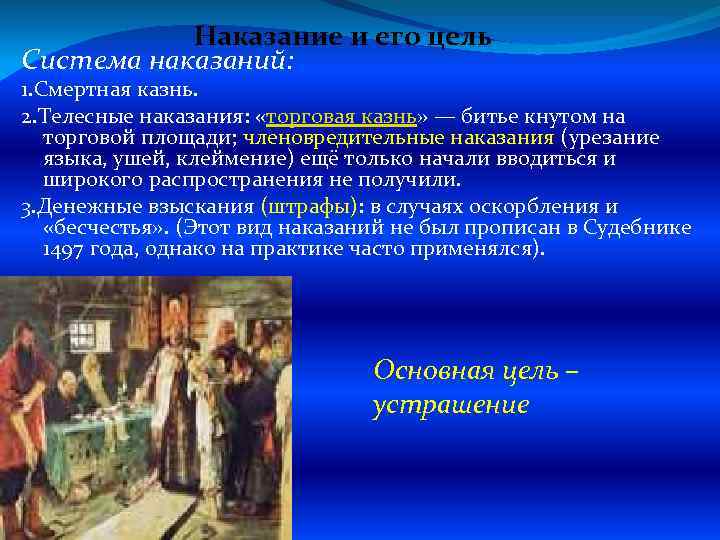 Наказание и его цель

Система наказаний:

1.Смертная казнь.

2.Телесные наказания: «торговая казнь» — битье кнутом на торговой площади; членовредительные наказания (урезание языка, ушей, клеймение) ещё только начали вводиться и широкого распространения не получили.

3.Денежные взыскания (штрафы): в случаях оскорбления и «бесчестья». (Этот вид наказаний не был прописан в Судебнике 1497 года, однако на практике часто применялся).

Основная цель – устрашение